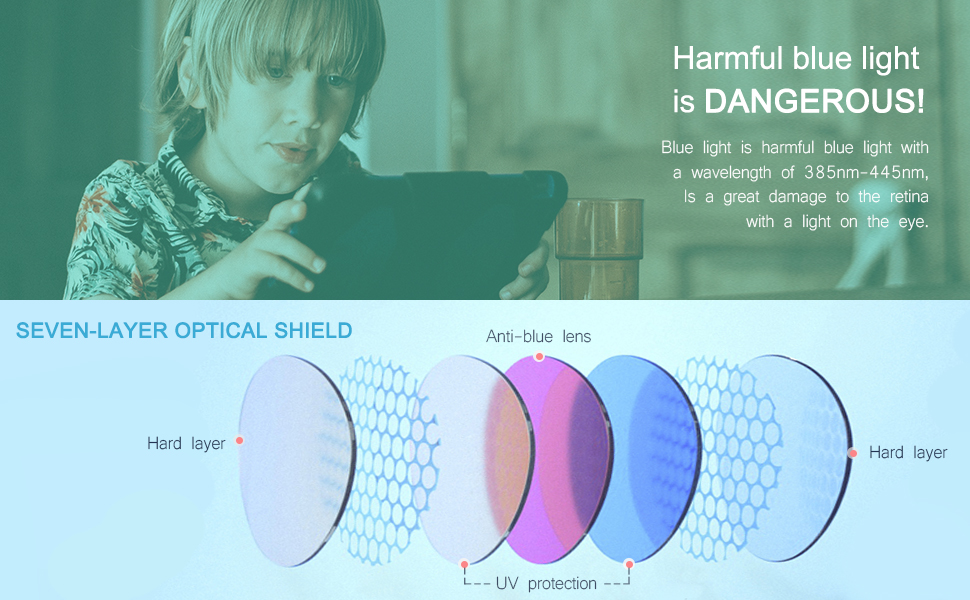 Harmful blue light is DANGEROUS!

Blue light is harmful blue light with a wavelength of 385nm-445nm, Is a great damage to the retina with a light on the eye.

SEVEN-LAYER OPTICAL SHIELD

Anti-blue lens

Hard layer

Hard layer

UV protection